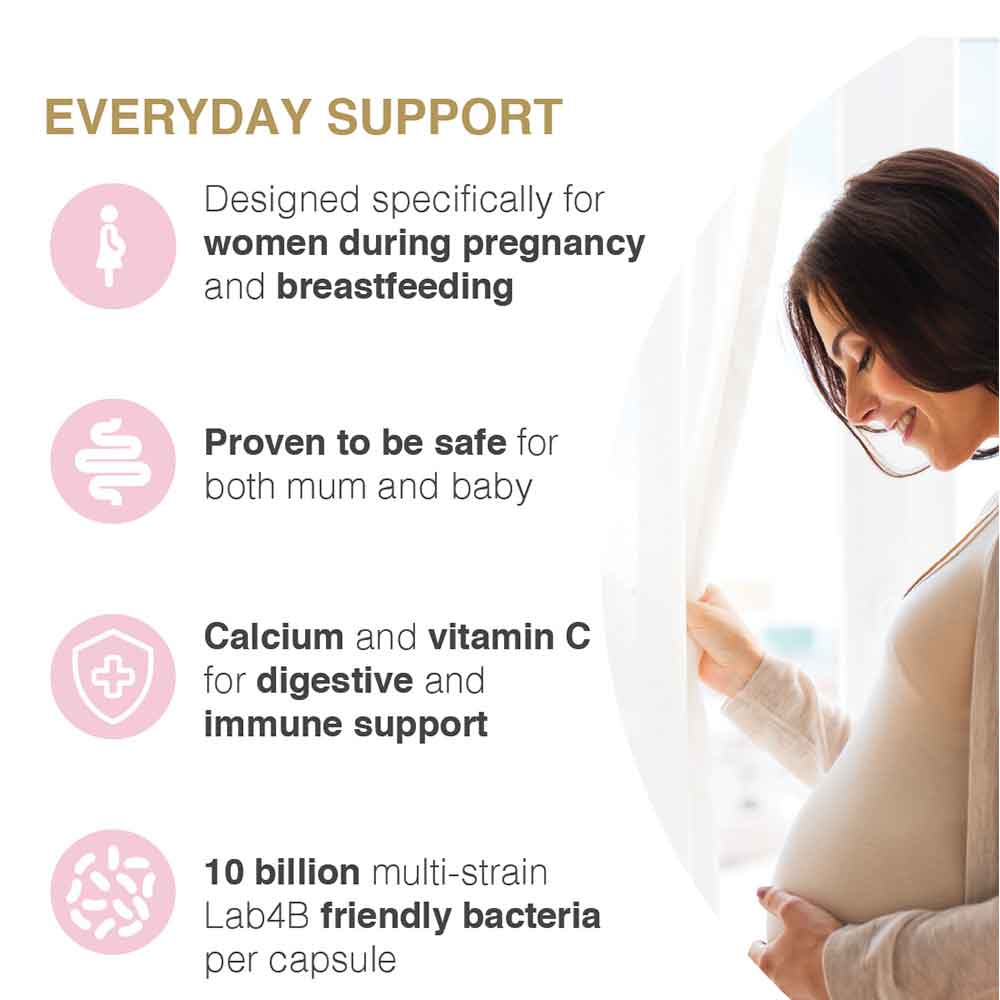 EVERYDAY SUPPORT

Designed specifically for women during pregnancy and breastfeeding

Proven to be safe for both mum and baby

Calcium and vitamin C for digestive and immune support

10 billion multi-strain Lab4B friendly bacteria per capsule